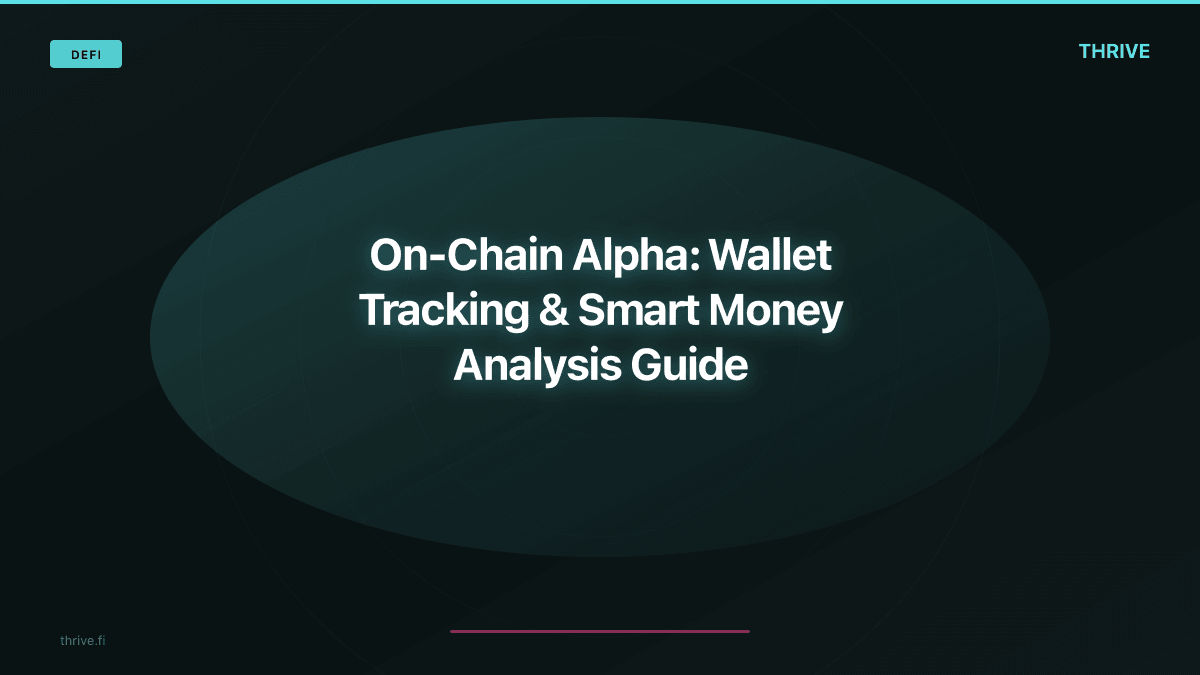 DEFI

THRIVE

On-Chain Alpha: Wallet Tracking & Smart Money Analysis Guide

thrive.fi